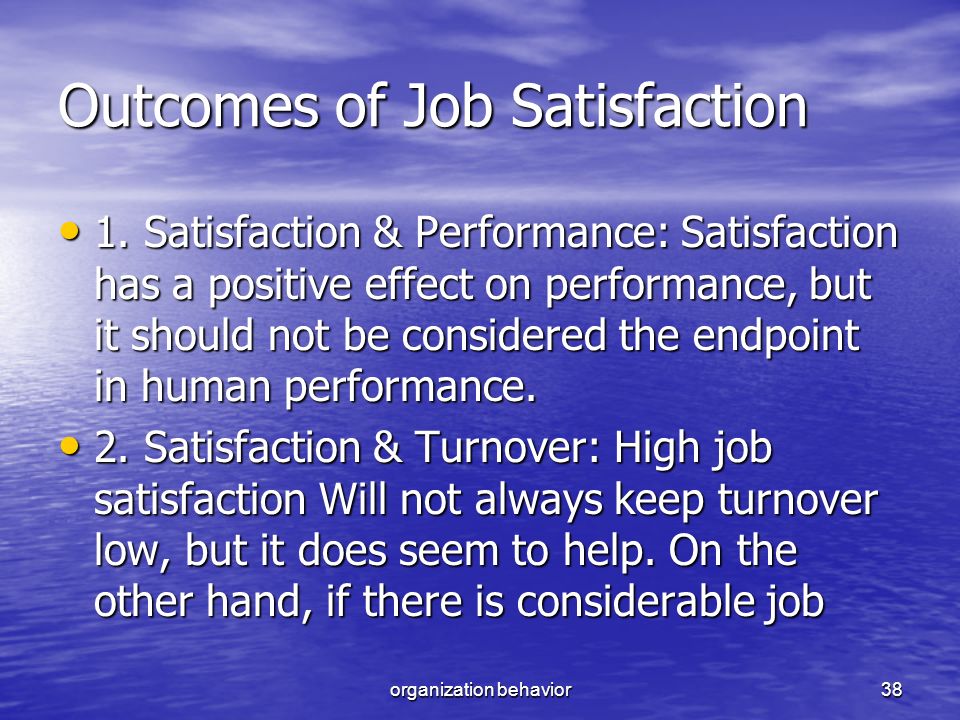 Outcomes of Job Satisfaction

• 1. Satisfaction & Performance: Satisfaction has a positive effect on performance, but it should not be considered the endpoint in human performance.

• 2. Satisfaction & Turnover: High job satisfaction Will not always keep turnover low, but it does seem to help. On the other hand, if there is considerable job

organization behavior

38